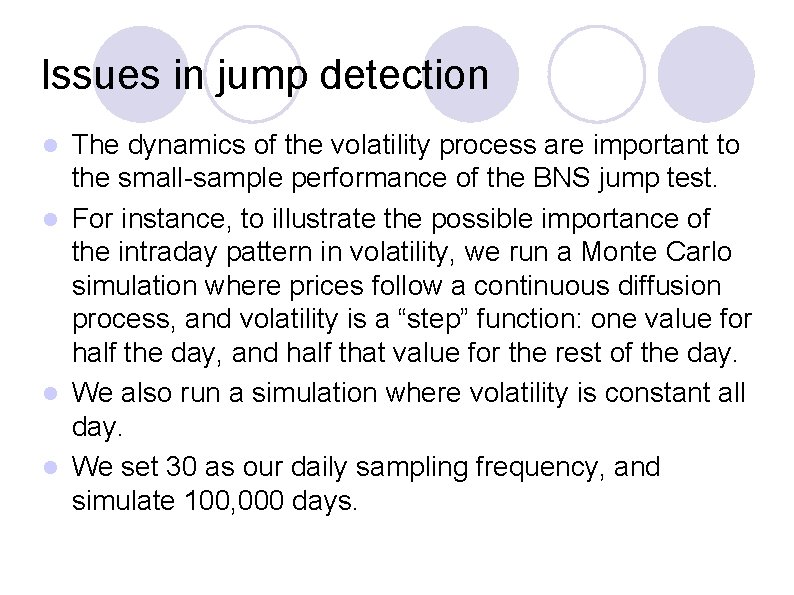 Issues in jump detection

- The dynamics of the volatility process are important to the small-sample performance of the BNS jump test.
- For instance, to illustrate the possible importance of the intraday pattern in volatility, we run a Monte Carlo simulation where prices follow a continuous diffusion process, and volatility is a “step” function: one value for half the day, and half that value for the rest of the day.
- We also run a simulation where volatility is constant all day.
- We set 30 as our daily sampling frequency, and simulate 100,000 days.